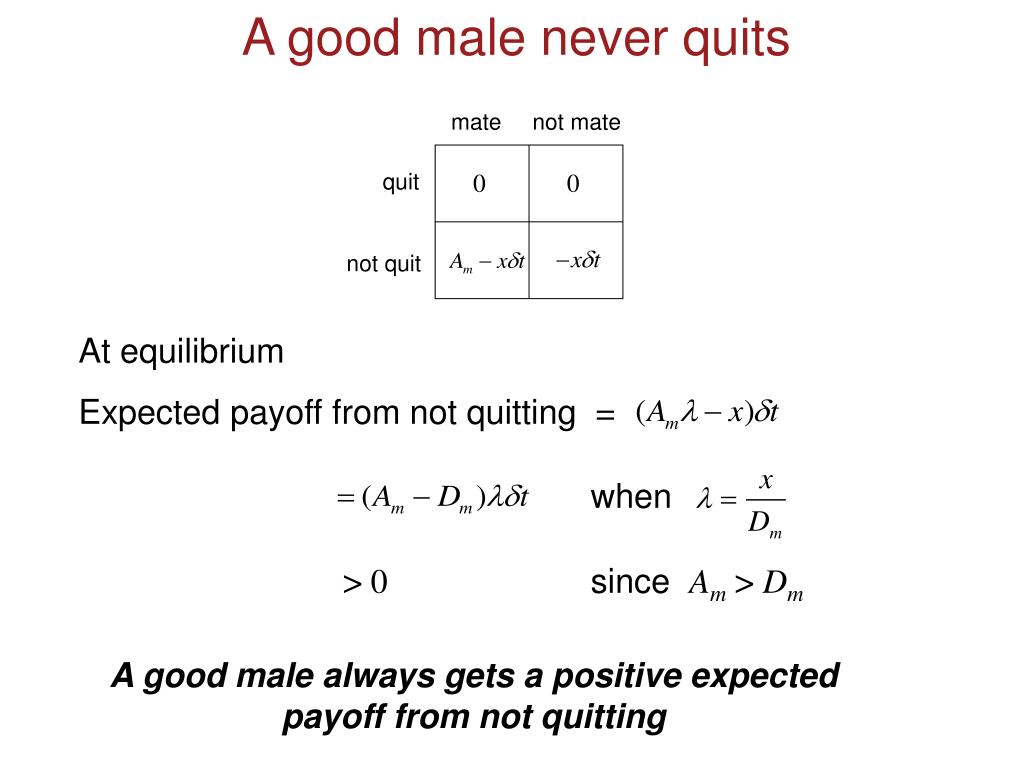 A good male never quits

| | mate | not mate |
|---|---|---|
| quit | $0$ | $0$ |
| not quit | $A_m - x\delta t$ | $-x\delta t$ |

At equilibrium

Expected payoff from not quitting = $(A_m\lambda - x)\delta t$

$= (A_m - D_m)\lambda\delta t$ when $\lambda = \frac{x}{D_m}$

$> 0$ since $A_m > D_m$

A good male always gets a positive expected payoff from not quitting